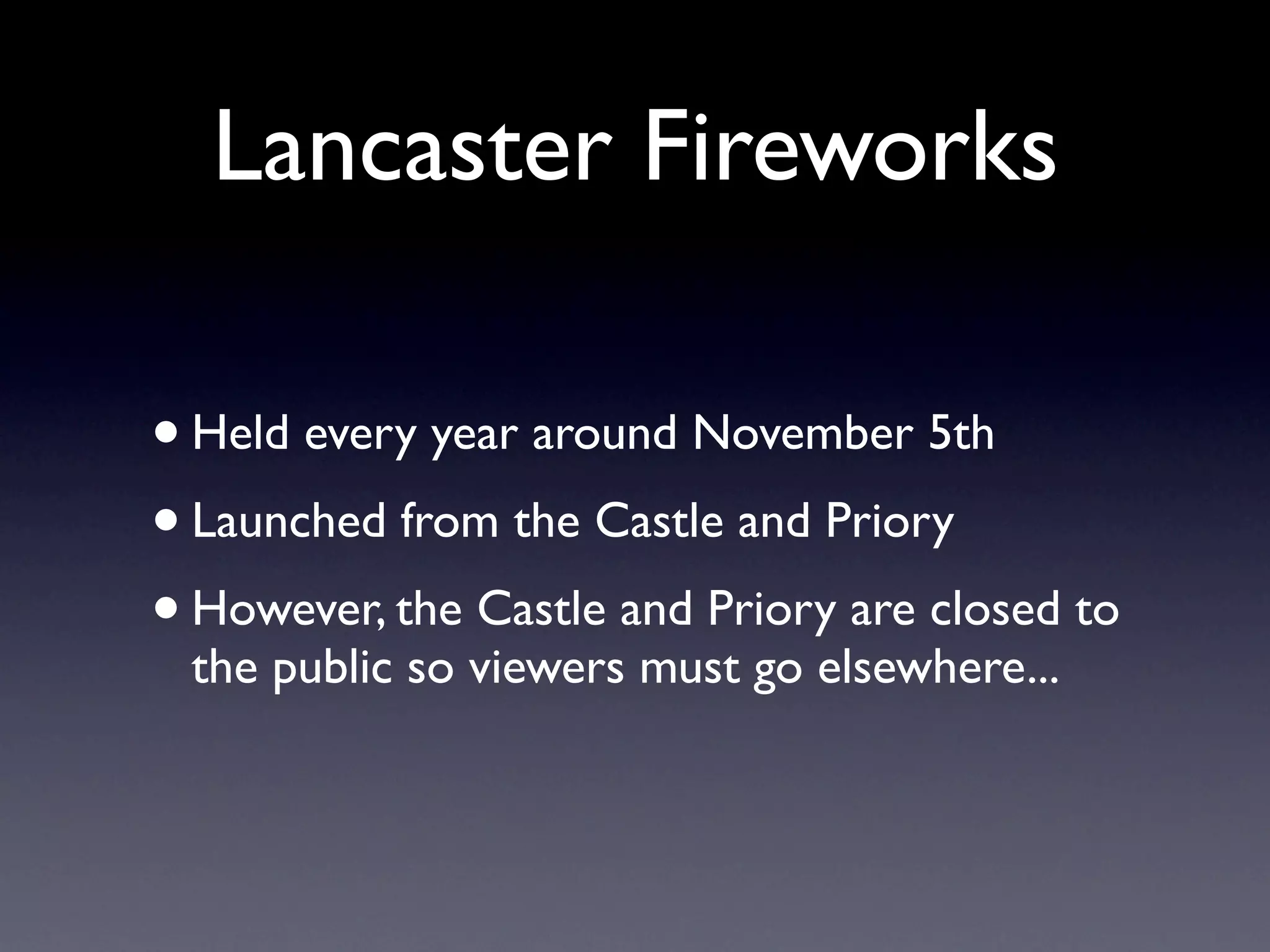 Lancaster Fireworks

• Held every year around November 5th
• Launched from the Castle and Priory
• However, the Castle and Priory are closed to the public so viewers must go elsewhere...